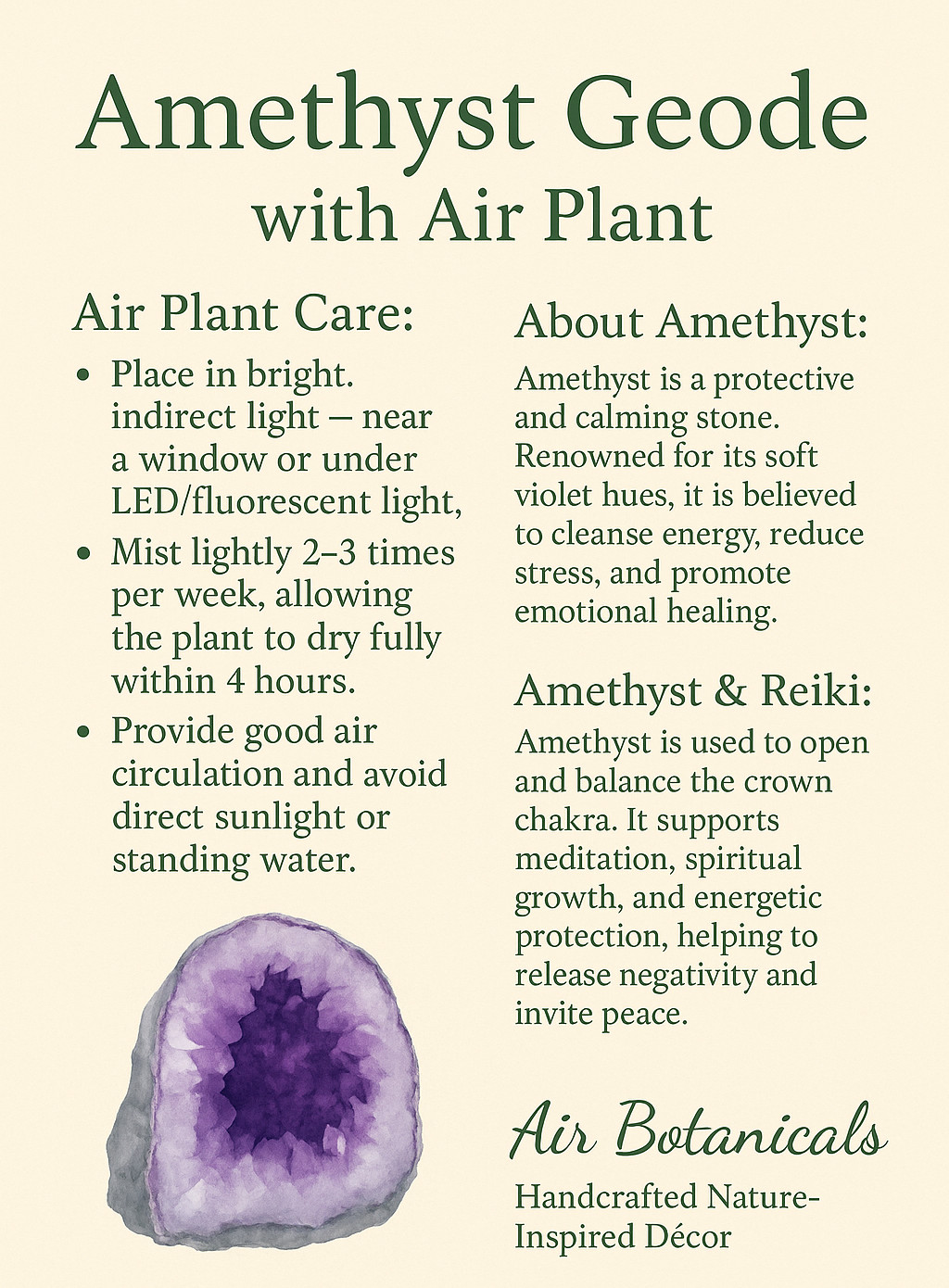 Amethyst Geode
with Air Plant

Air Plant Care:

• Place in bright. indirect light – near a window or under LED/fluorescent light,
• Mist lightly 2–3 times per week, allowing the plant to dry fully within 4 hours.
• Provide good air circulation and avoid direct sunlight or standing water.

About Amethyst:

Amethyst is a protective and calming stone. Renowned for its soft violet hues, it is believed to cleanse energy, reduce stress, and promote emotional healing.

Amethyst & Reiki:

Amethyst is used to open and balance the crown chakra. It supports meditation, spiritual growth, and energetic protection, helping to release negativity and invite peace.

Air Botanicals

Handcrafted Nature-Inspired Décor